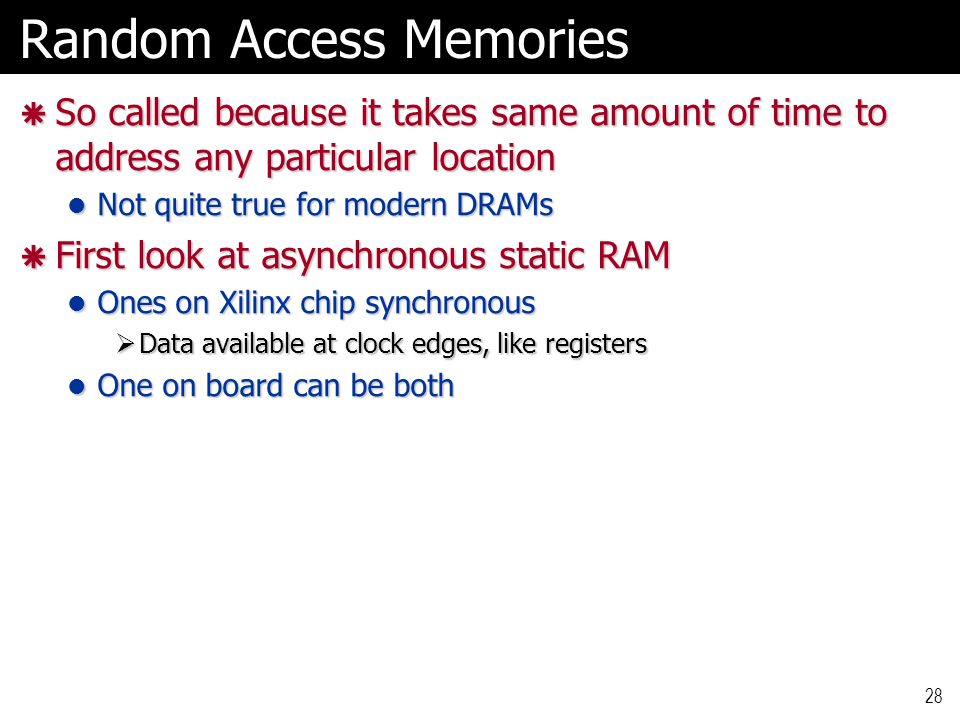 Random Access Memories

So called because it takes same amount of time to address any particular location

Not quite true for modern DRAMs

First look at asynchronous static RAM

Ones on Xilinx chip synchronous

Data available at clock edges, like registers

One on board can be both

28